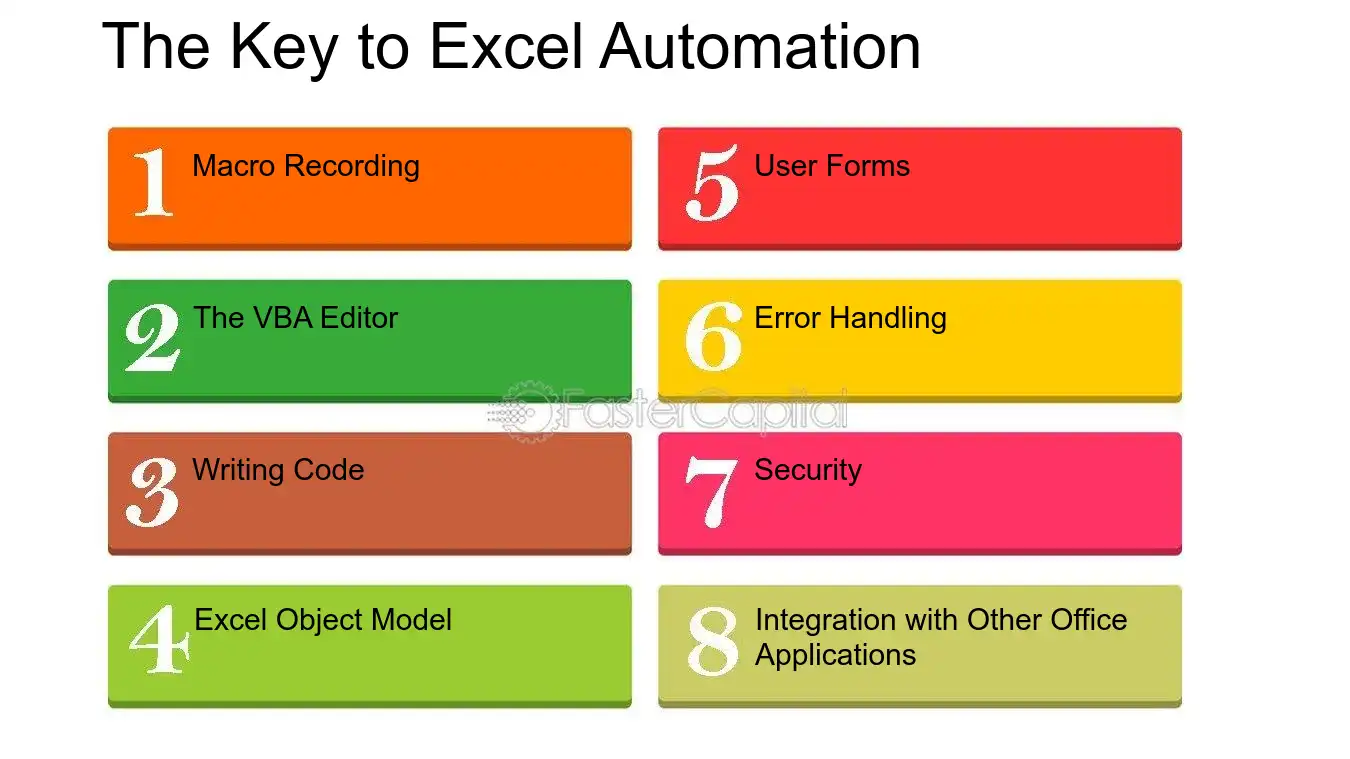 The Key to Excel Automation

1 Macro Recording

2 The VBA Editor

3 Writing Code

4 Excel Object Model

5 User Forms

6 Error Handling

7 Security

8 Integration with Other Office Applications

FasterCapital